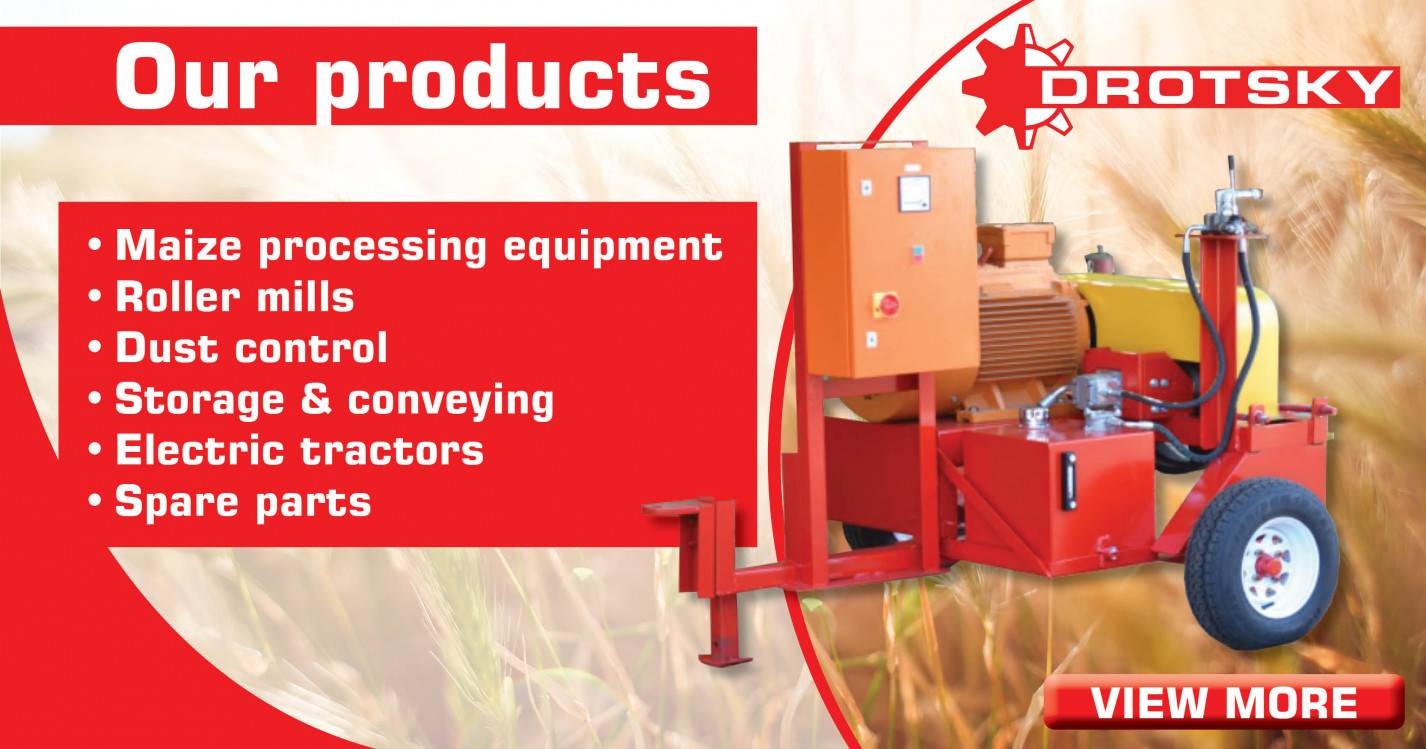 Our products

DROTSKY

• Maize processing equipment
• Roller mills
• Dust control
• Storage & conveying
• Electric tractors
• Spare parts

VIEW MORE